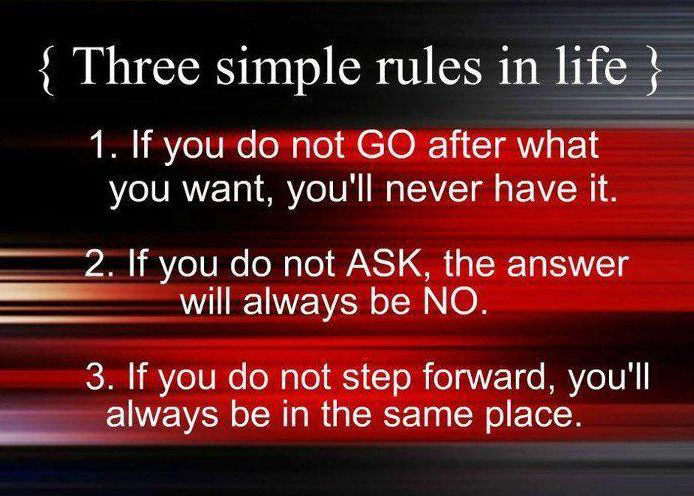 { Three simple rules in life }

1. If you do not GO after what you want, you'll never have it.

2. If you do not ASK, the answer will always be NO.

3. If you do not step forward, you'll always be in the same place.